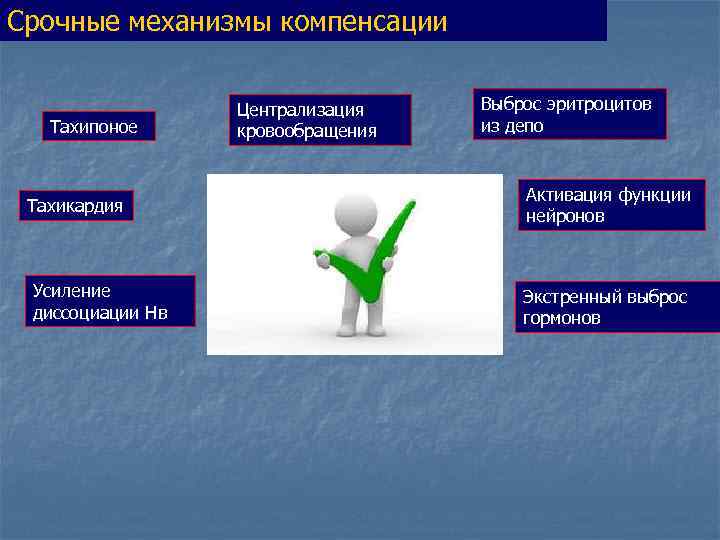 Срочные механизмы компенсации

Тахипоное

Централизация кровообращения

Выброс эритроцитов из депо

Тахикардия

Активация функции нейронов

Усиление диссоциации Нв

Экстренный выброс гормонов